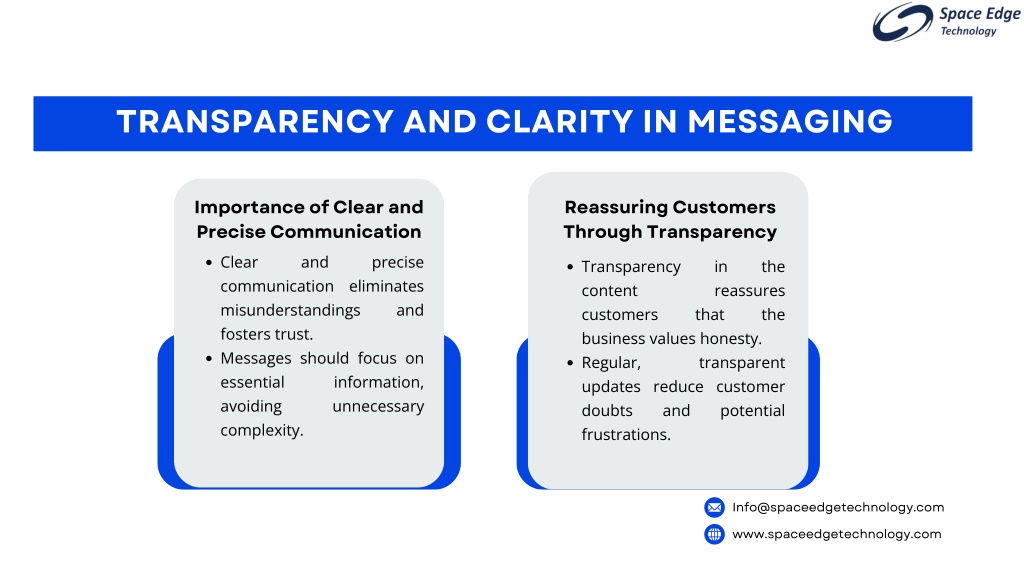 Space Edge
Technology

TRANSPARENCY AND CLARITY IN MESSAGING

Importance of Clear and Precise Communication

• Clear and precise communication eliminates misunderstandings and fosters trust.
• Messages should focus on essential information, avoiding unnecessary complexity.

Reassuring Customers Through Transparency

• Transparency in the content reassures customers that the business values honesty.
• Regular, transparent updates reduce customer doubts and potential frustrations.

Info@spaceedgetechnology.com
www.spaceedgetechnology.com